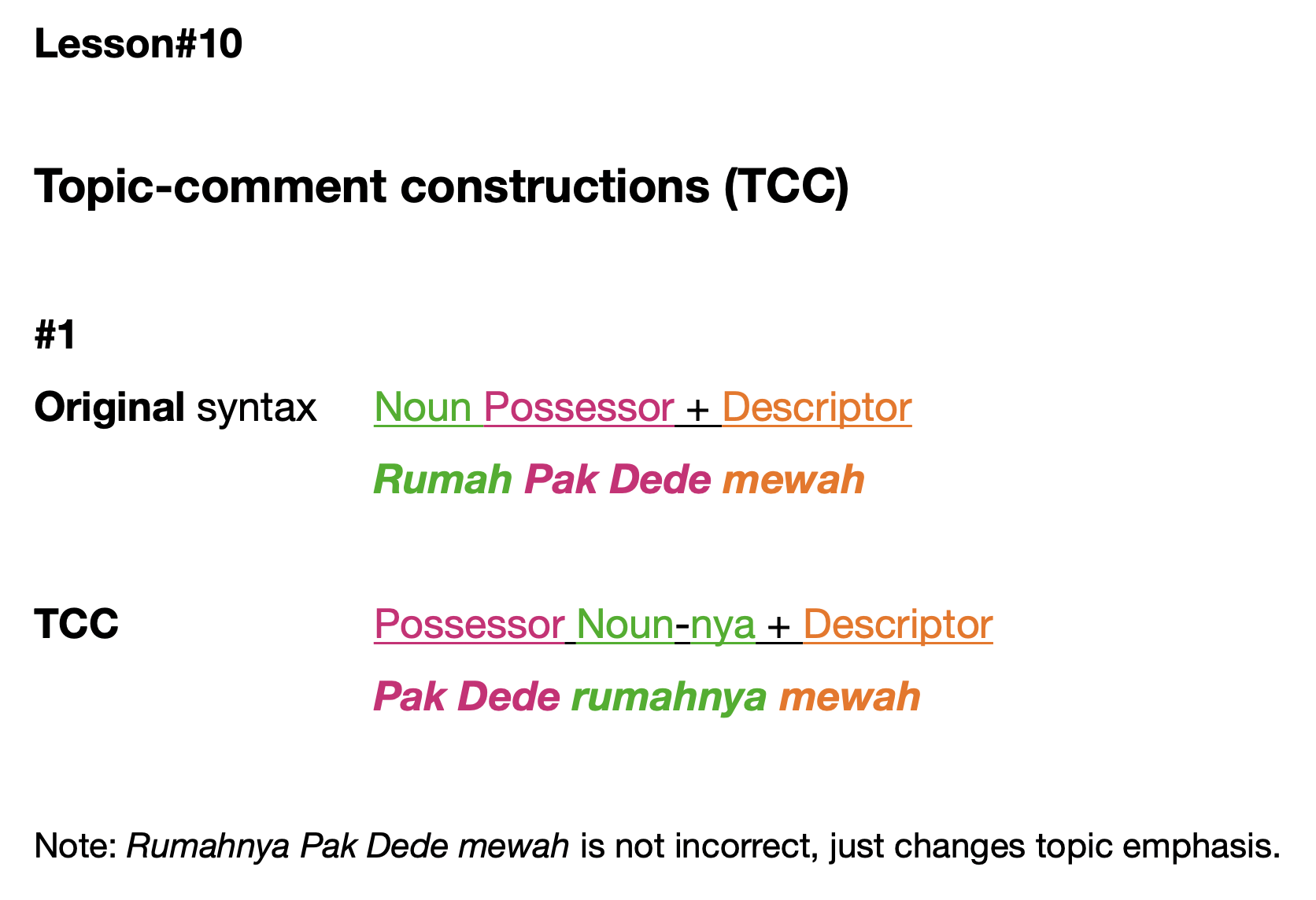 Lesson#10

Topic-comment constructions (TCC)

#1

Original syntax Noun Possessor + Descriptor

Rumah Pak Dede mewah

TCC Possessor Noun-nya + Descriptor

Pak Dede rumahnya mewah

Note: Rumahnya Pak Dede mewah is not incorrect, just changes topic emphasis.